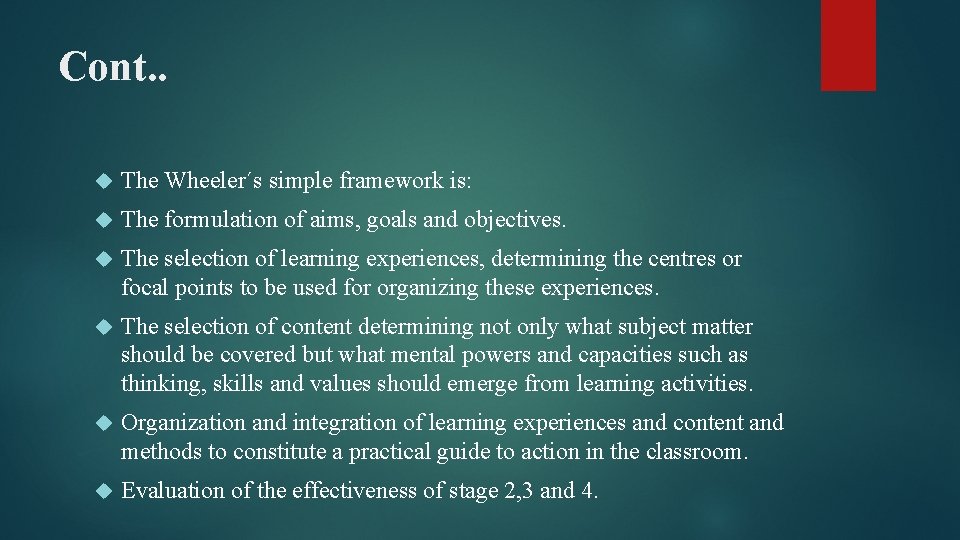 Cont..

The Wheeler´s simple framework is:

The formulation of aims, goals and objectives.

The selection of learning experiences, determining the centres or focal points to be used for organizing these experiences.

The selection of content determining not only what subject matter should be covered but what mental powers and capacities such as thinking, skills and values should emerge from learning activities.

Organization and integration of learning experiences and content and methods to constitute a practical guide to action in the classroom.

Evaluation of the effectiveness of stage 2,3 and 4.